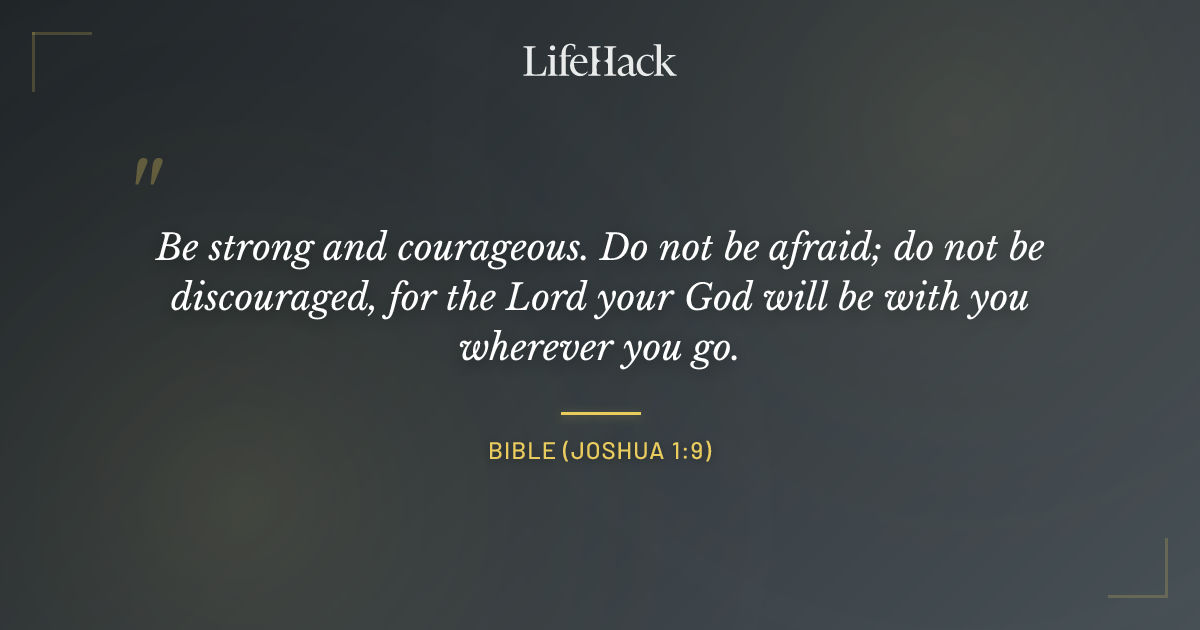 LifeHack

"

Be strong and courageous. Do not be afraid; do not be discouraged, for the Lord your God will be with you wherever you go.

BIBLE (JOSHUA 1:9)